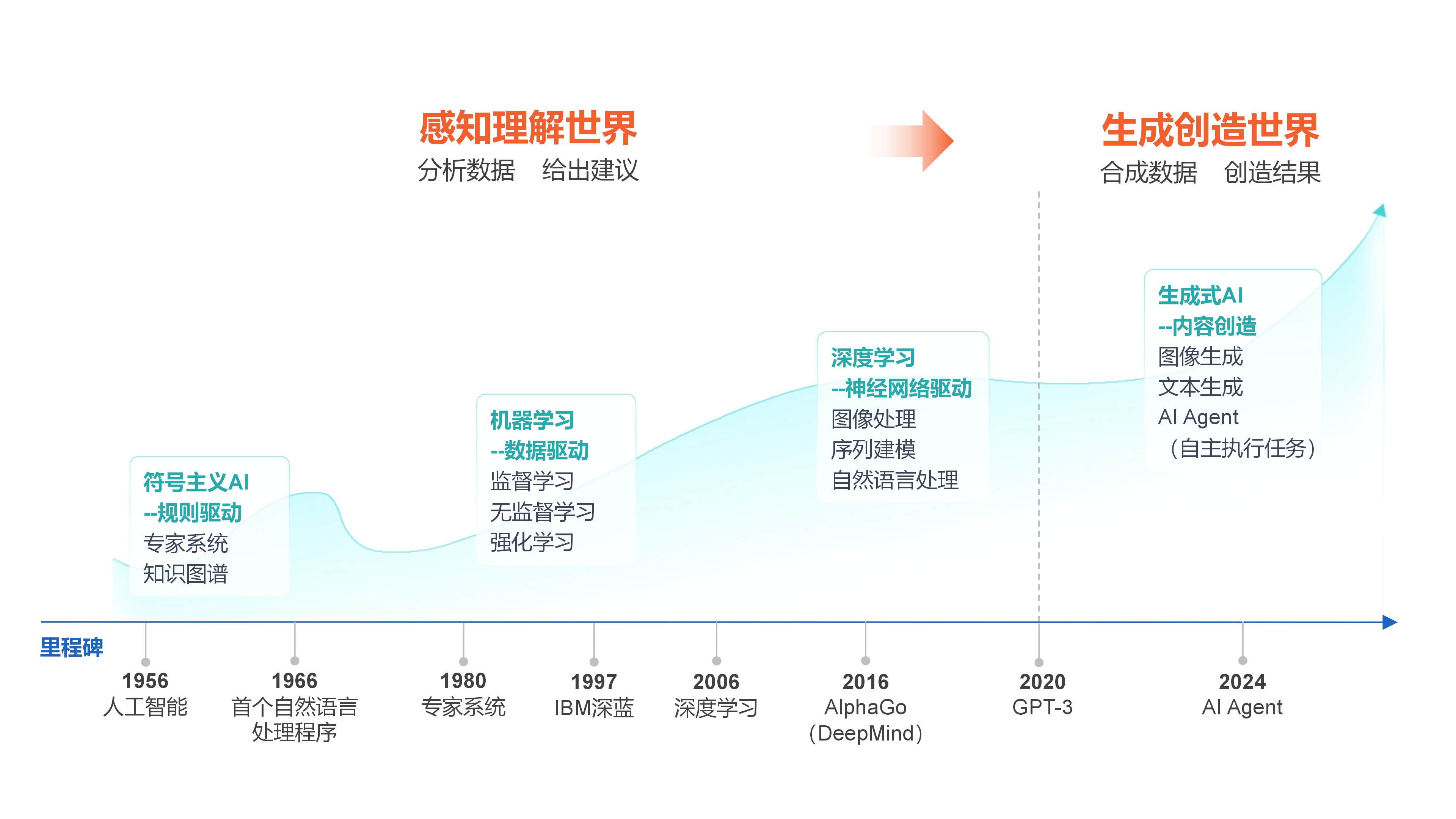 感知理解世界
分析数据　给出建议

生成创造世界
合成数据　创造结果

符号主义AI
--规则驱动
专家系统
知识图谱

机器学习
--数据驱动
监督学习
无监督学习
强化学习

深度学习
--神经网络驱动
图像处理
序列建模
自然语言处理

生成式AI
--内容创造
图像生成
文本生成
AI Agent
（自主执行任务）

里程碑

1956
人工智能

1966
首个自然语言处理程序

1980
专家系统

1997
IBM深蓝

2006
深度学习

2016
AlphaGo
（DeepMind）

2020
GPT-3

2024
AI Agent